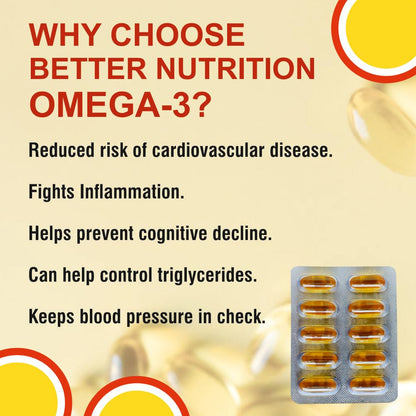 WHY CHOOSE BETTER NUTRITION OMEGA-3?

Reduced risk of cardiovascular disease.

Fights Inflammation.

Helps prevent cognitive decline.

Can help control triglycerides.

Keeps blood pressure in check.